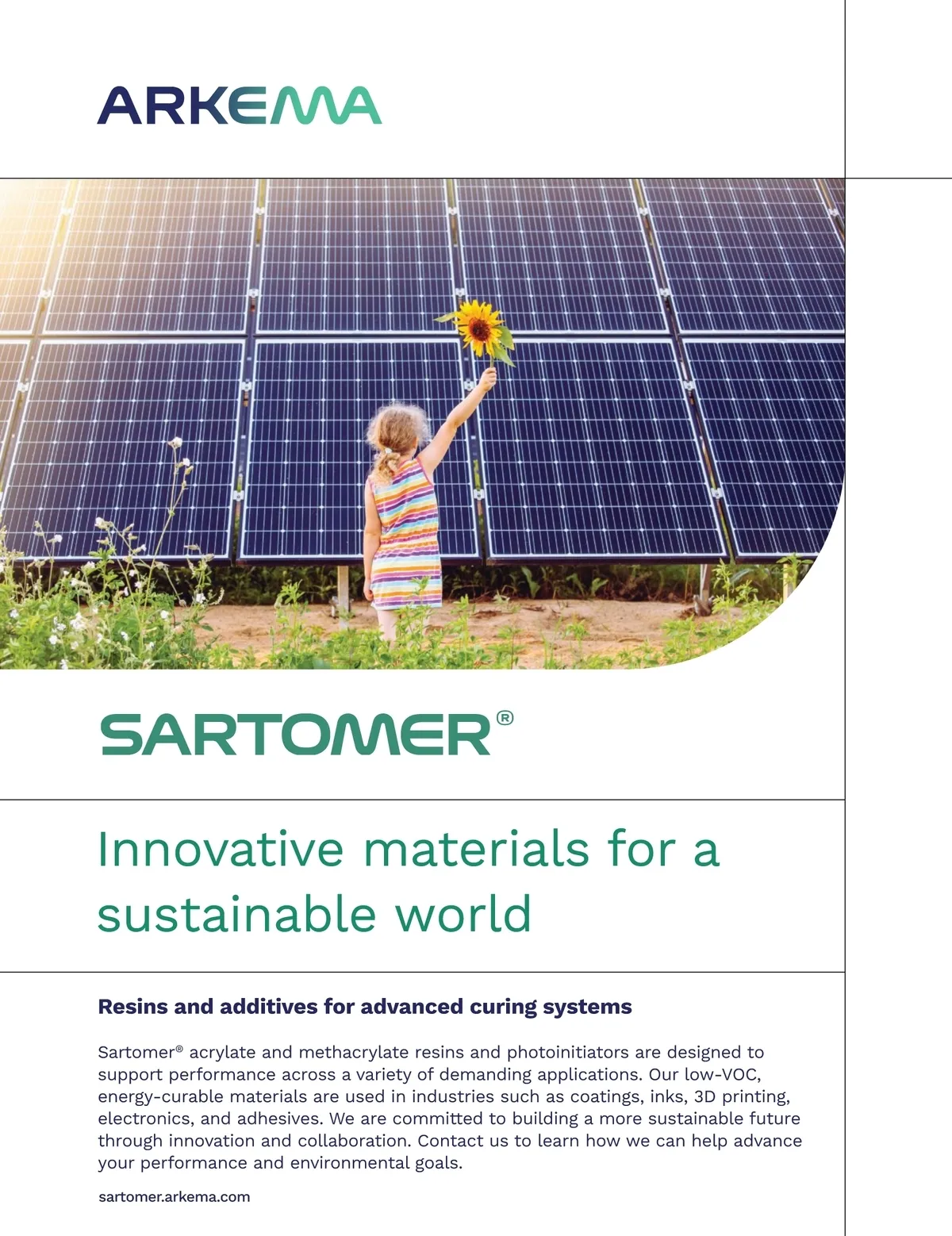 ARKEMA

SARTOMER®

Innovative materials for a sustainable world

Resins and additives for advanced curing systems

Sartomer® acrylate and methacrylate resins and photoinitiators are designed to support performance across a variety of demanding applications. Our low-VOC, energy-curable materials are used in industries such as coatings, inks, 3D printing, electronics, and adhesives. We are committed to building a more sustainable future through innovation and collaboration. Contact us to learn how we can help advance your performance and environmental goals.

sartomer.arkema.com